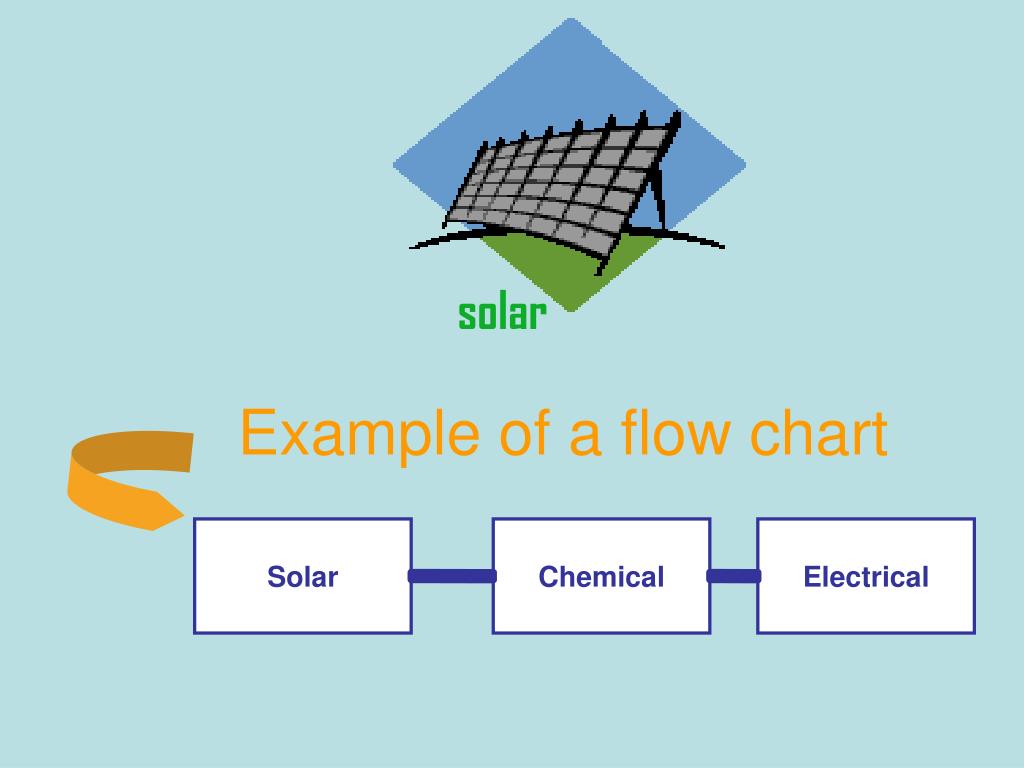 solar

Example of a flow chart

Solar

Chemical

Electrical